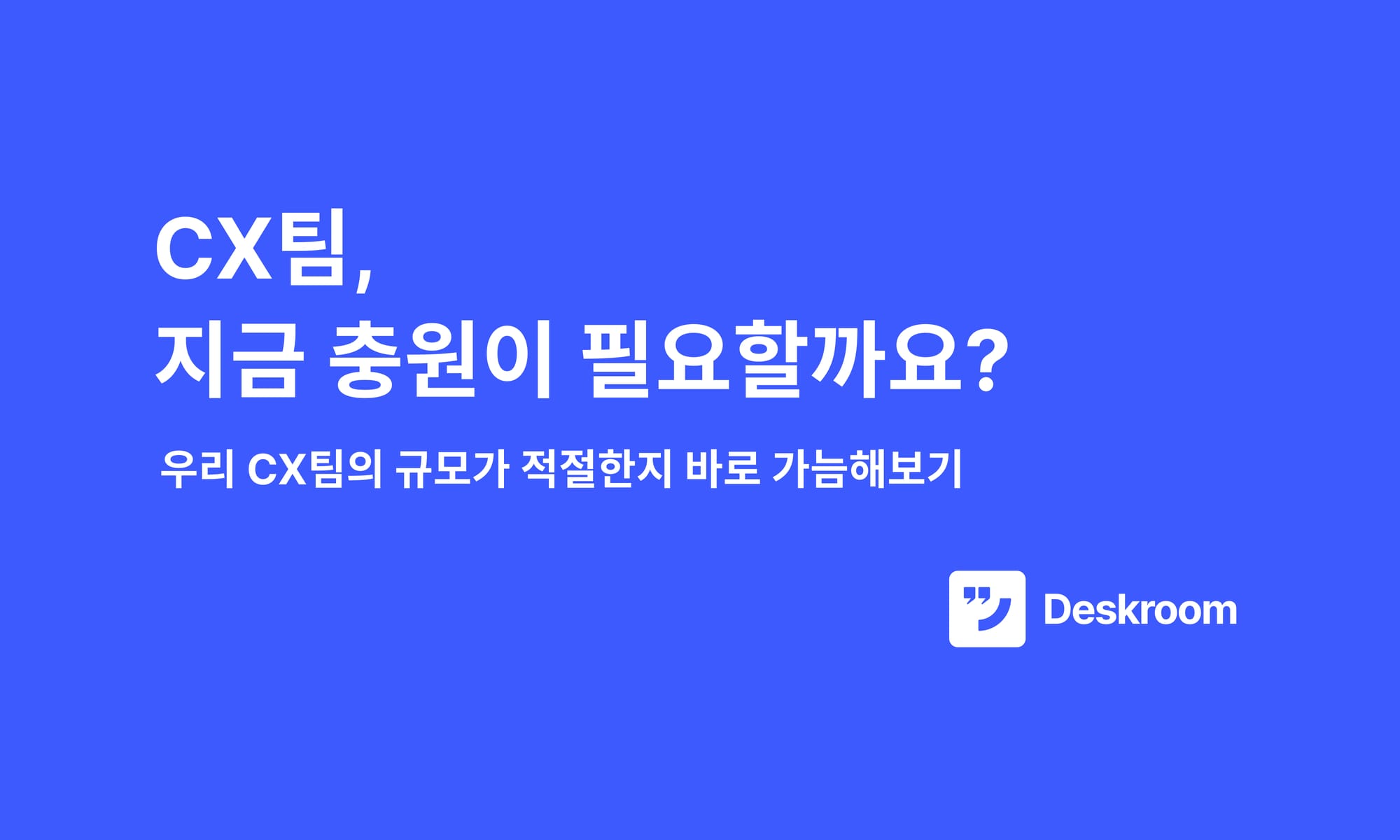 CX팀,
지금 충원이 필요할까요?

우리 CX팀의 규모가 적절한지 바로 가늠해보기

Deskroom